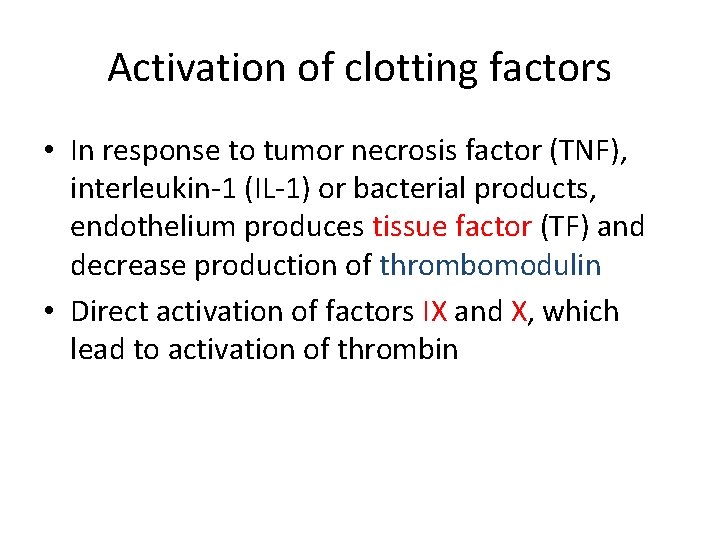 Activation of clotting factors

• In response to tumor necrosis factor (TNF), interleukin-1 (IL-1) or bacterial products, endothelium produces tissue factor (TF) and decrease production of thrombomodulin

• Direct activation of factors IX and X, which lead to activation of thrombin